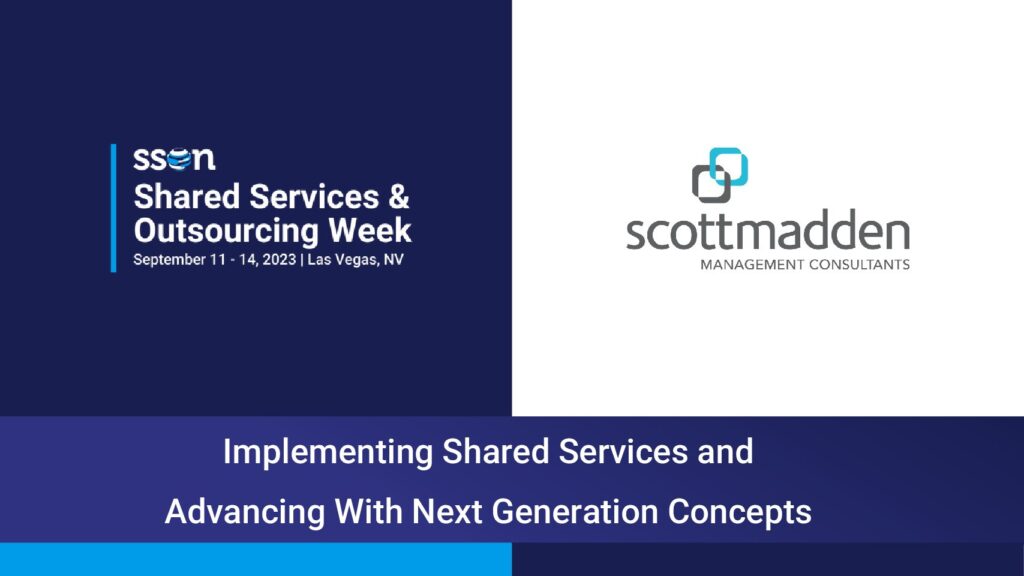 sson
Shared Services & Outsourcing Week
September 11 - 14, 2023 | Las Vegas, NV

scottmadden
MANAGEMENT CONSULTANTS

Implementing Shared Services and Advancing With Next Generation Concepts